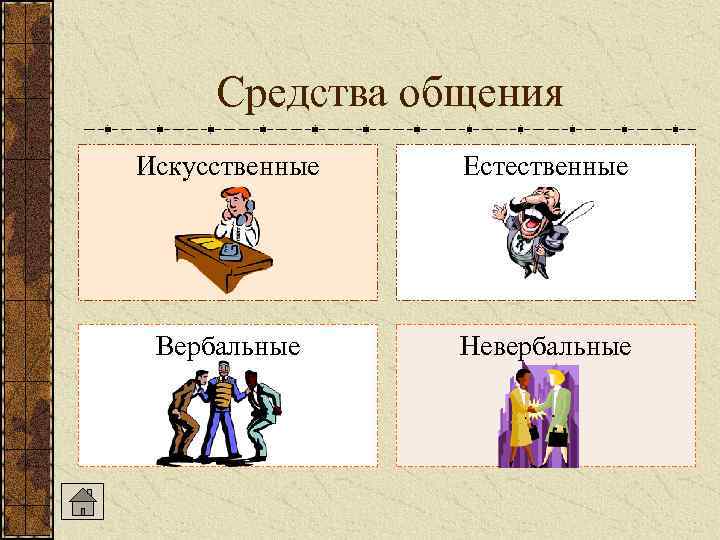 Средства общения

Искусственные

Естественные

Вербальные

Невербальные